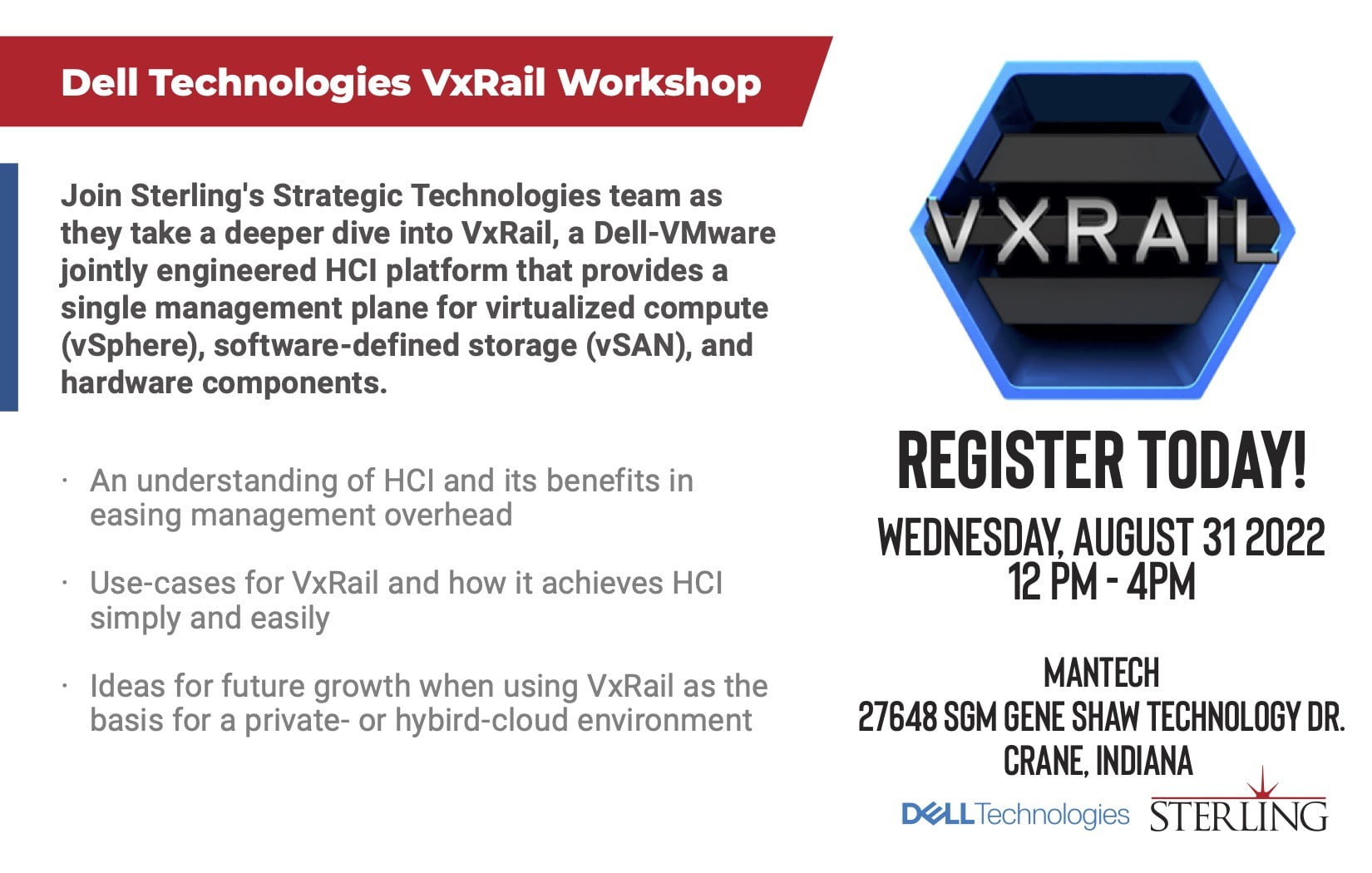 Dell Technologies VxRail Workshop

Join Sterling's Strategic Technologies team as they take a deeper dive into VxRail, a Dell-VMware jointly engineered HCI platform that provides a single management plane for virtualized compute (vSphere), software-defined storage (vSAN), and hardware components.

· An understanding of HCI and its benefits in easing management overhead

· Use-cases for VxRail and how it achieves HCI simply and easily

· Ideas for future growth when using VxRail as the basis for a private- or hybird-cloud environment

VXRAIL

REGISTER TODAY!

WEDNESDAY, AUGUST 31 2022
12 PM - 4PM

MANTECH
27648 SGM GENE SHAW TECHNOLOGY DR.
CRANE, INDIANA

DELL Technologies STERLING